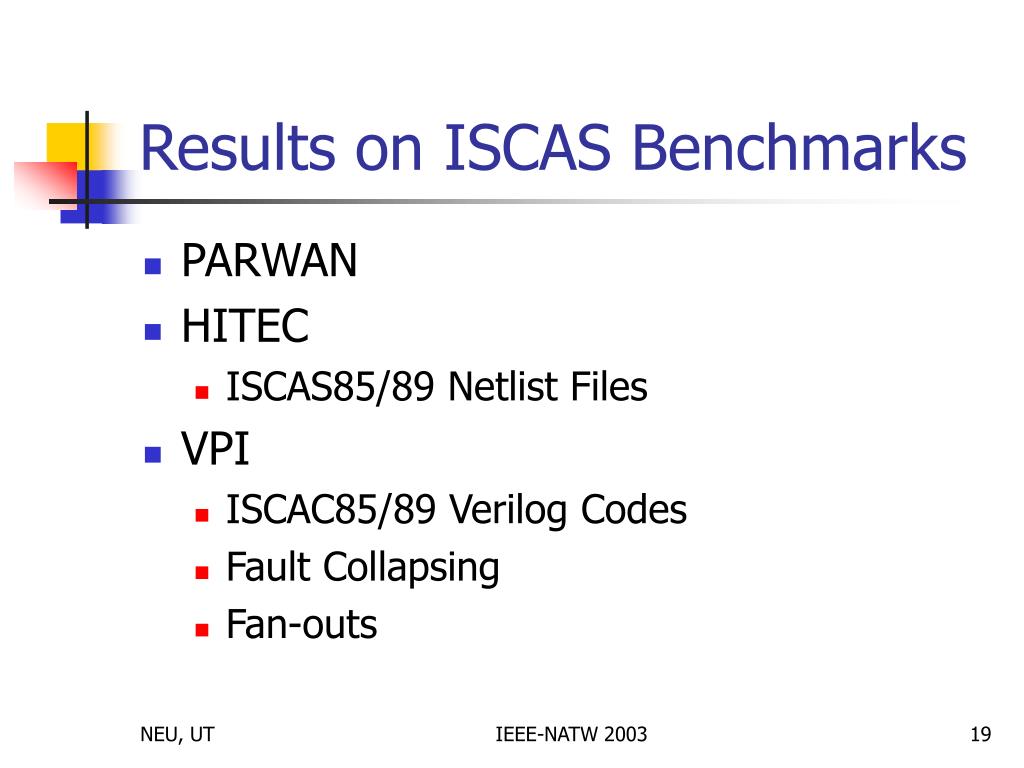 Results on ISCAS Benchmarks

- PARWAN
- HITEC
  - ISCAS85/89 Netlist Files
- VPI
  - ISCAC85/89 Verilog Codes
  - Fault Collapsing
  - Fan-outs

NEU, UT

IEEE-NATW 2003

19